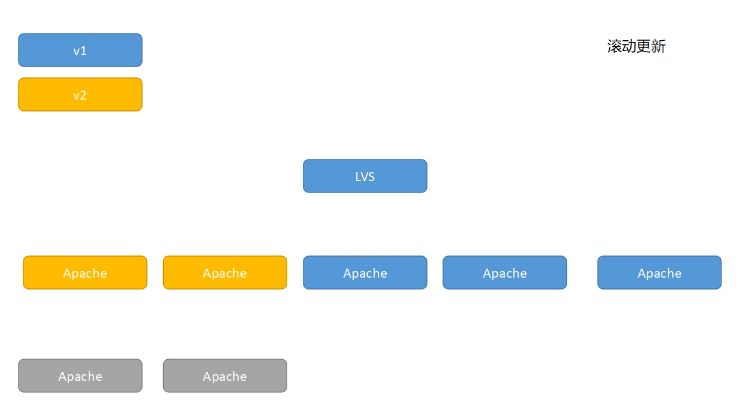 v1

v2

滚动更新

LVS

Apache

Apache

Apache

Apache

Apache

Apache

Apache